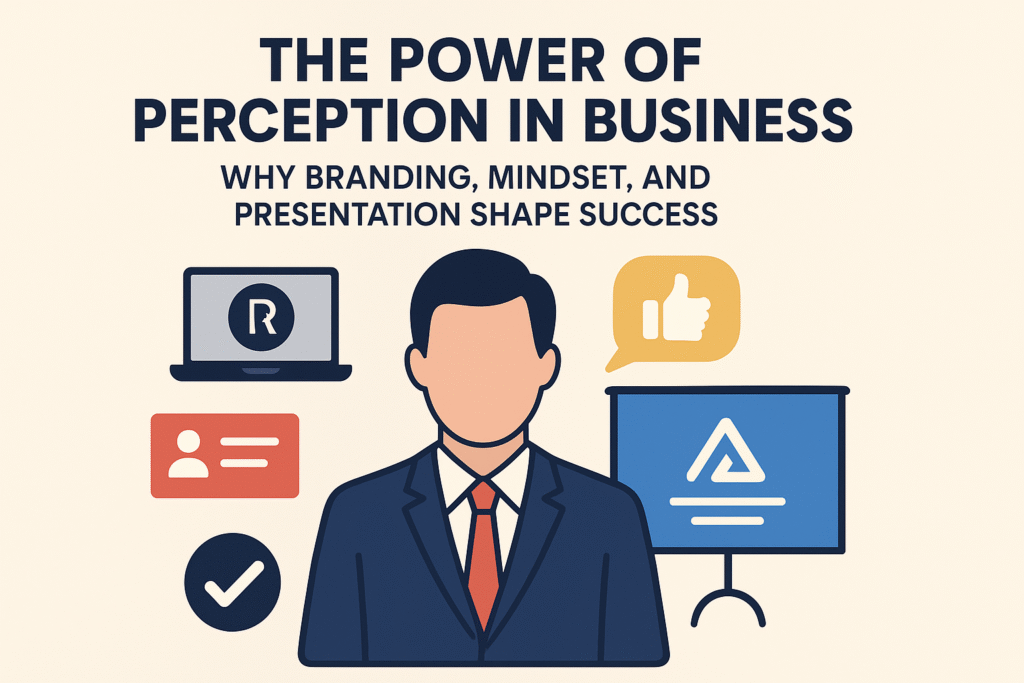 THE POWER OF PERCEPTION IN BUSINESS

WHY BRANDING, MINDSET, AND PRESENTATION SHAPE SUCCESS

R